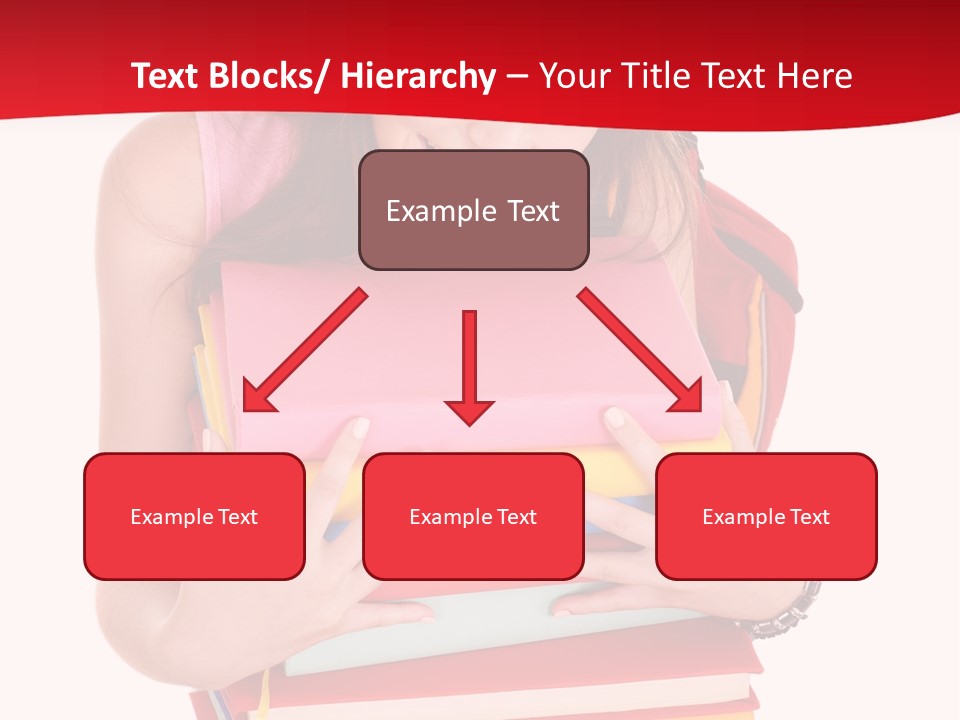 Text Blocks/ Hierarchy – Your Title Text Here

Example Text

Example Text

Example Text

Example Text